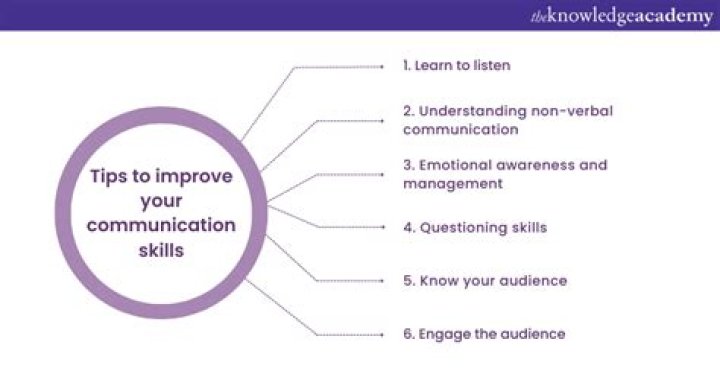 theknowledgeacademy

Tips to improve your communication skills

1. Learn to listen

2. Understanding non-verbal communication

3. Emotional awareness and management

4. Questioning skills

5. Know your audience

6. Engage the audience